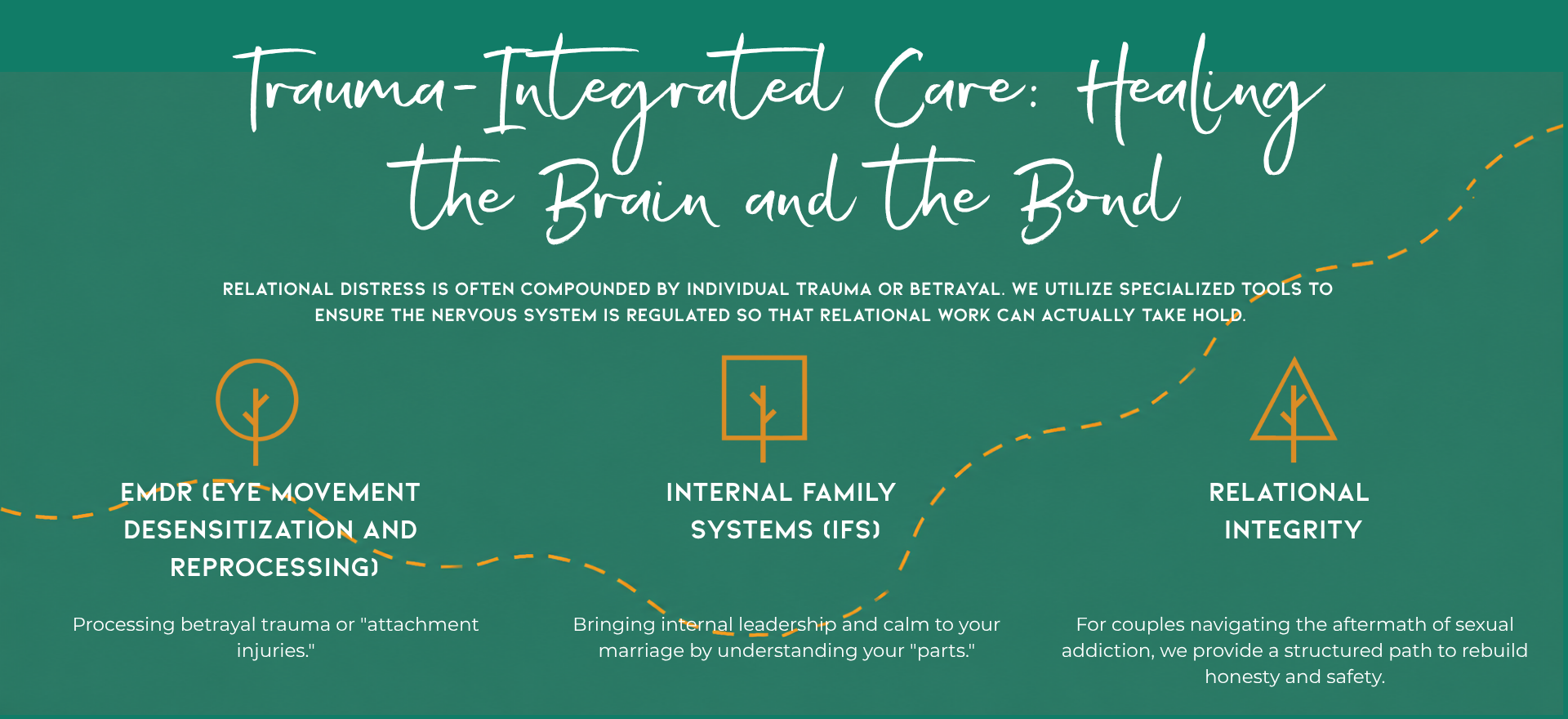 Trauma-Integrated Care: Healing the Brain and the Bond

RELATIONAL DISTRESS IS OFTEN COMPOUNDED BY INDIVIDUAL TRAUMA OR BETRAYAL. WE UTILIZE SPECIALIZED TOOLS TO ENSURE THE NERVOUS SYSTEM IS REGULATED SO THAT RELATIONAL WORK CAN ACTUALLY TAKE HOLD.

EMDR (EYE MOVEMENT DESENSITIZATION AND REPROCESSING)

Processing betrayal trauma or "attachment injuries."

INTERNAL FAMILY SYSTEMS (IFS)

Bringing internal leadership and calm to your marriage by understanding your "parts."

RELATIONAL INTEGRITY

For couples navigating the aftermath of sexual addiction, we provide a structured path to rebuild honesty and safety.